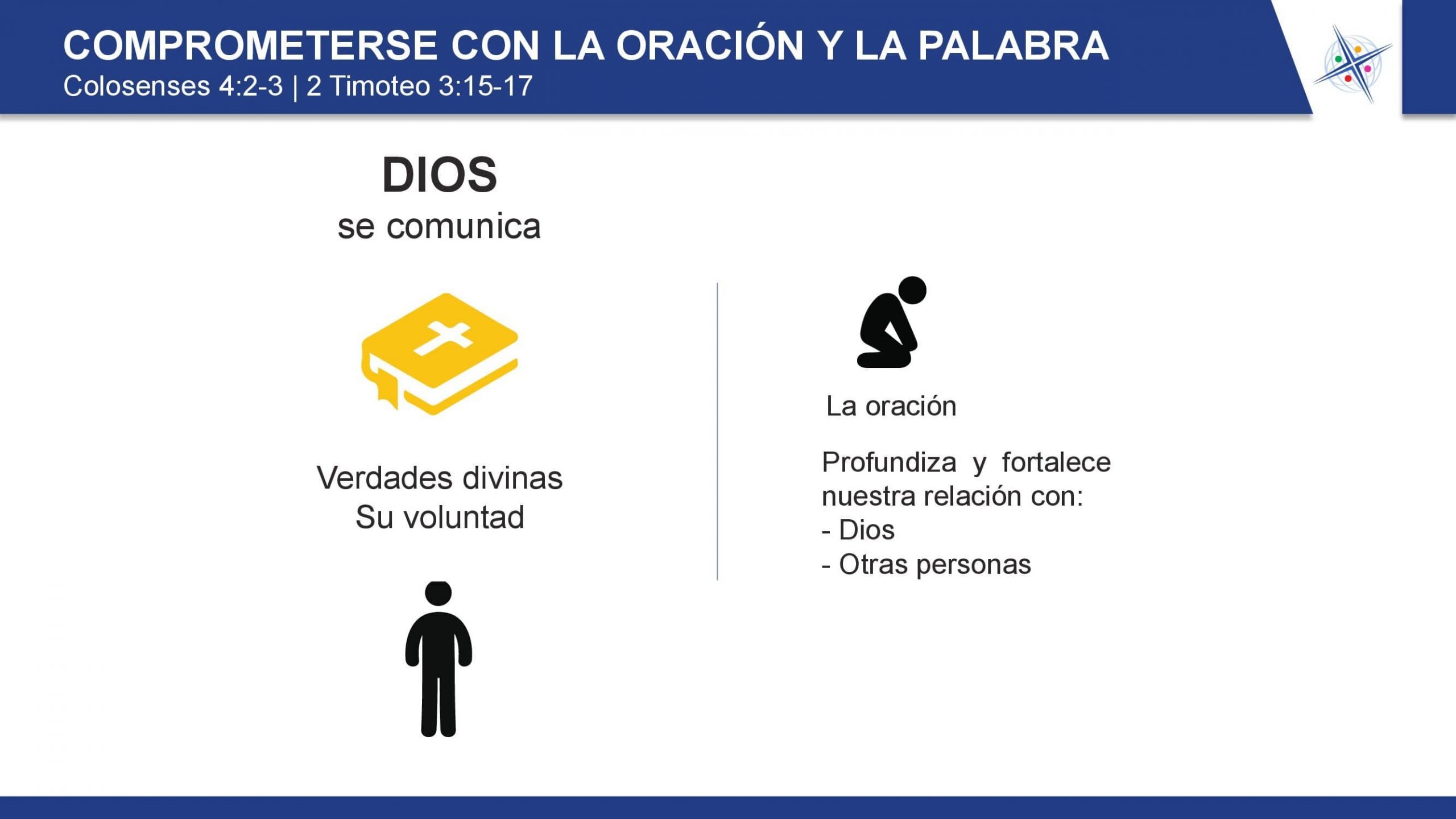 COMPROMETERSE CON LA ORACIÓN Y LA PALABRA
Colosenses 4:2-3 | 2 Timoteo 3:15-17

DIOS
se comunica

Verdades divinas
Su voluntad

La oración

Profundiza y fortalece nuestra relación con:
- Dios
- Otras personas